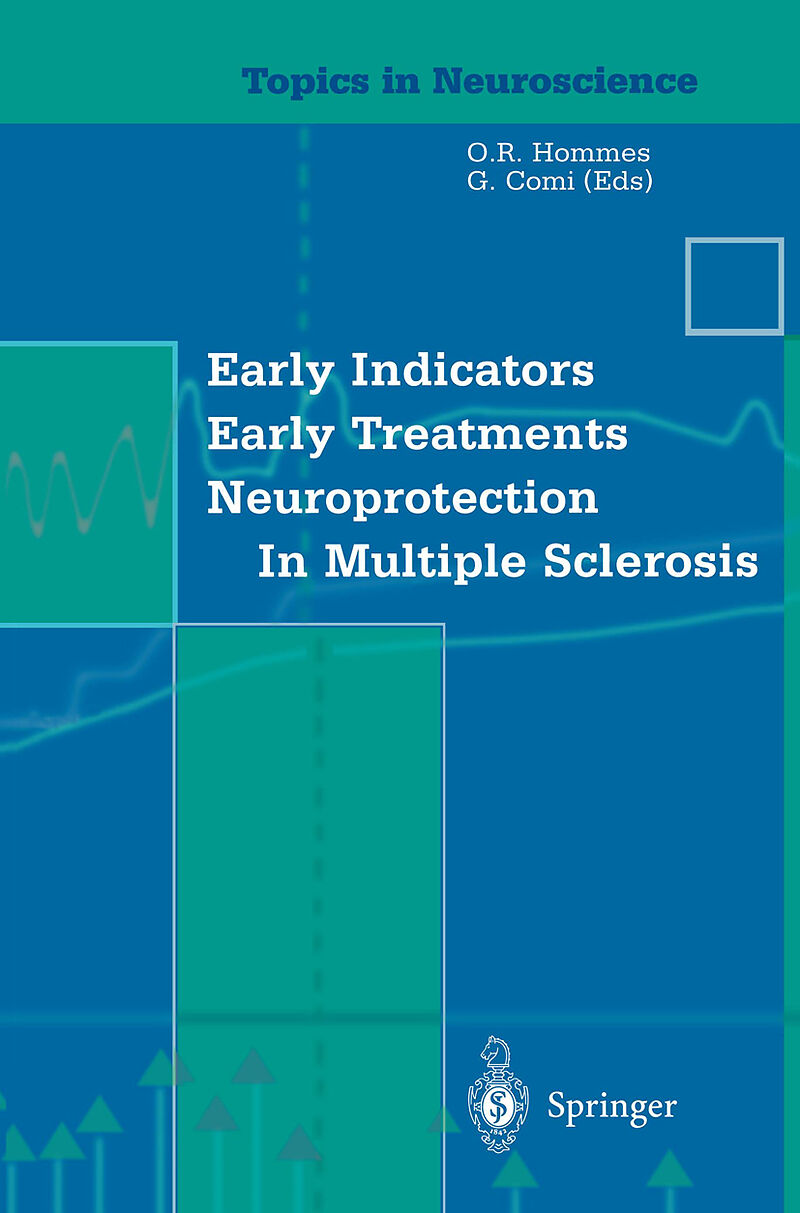 Topics in Neuroscience

O.R. Hommes
G. Comi (Eds)

Early Indicators
Early Treatments
Neuroprotection
In Multiple Sclerosis

Springer